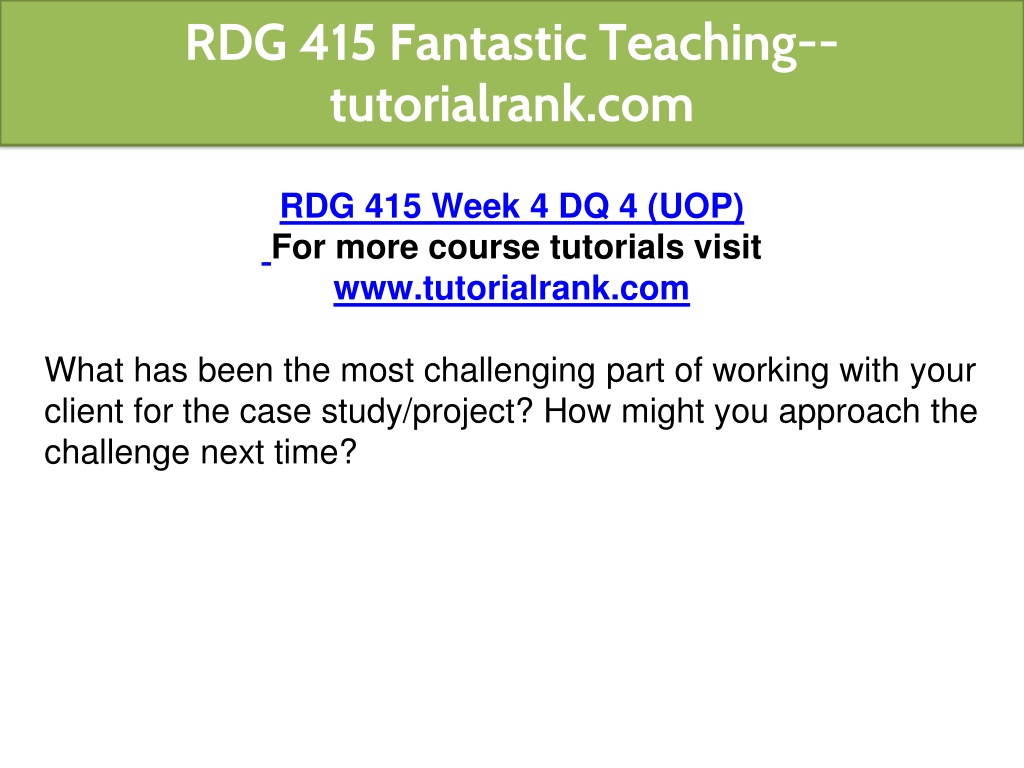 RDG 415 Fantastic Teaching--tutorialrank.com

RDG 415 Week 4 DQ 4 (UOP)
For more course tutorials visit
www.tutorialrank.com

What has been the most challenging part of working with your client for the case study/project? How might you approach the challenge next time?